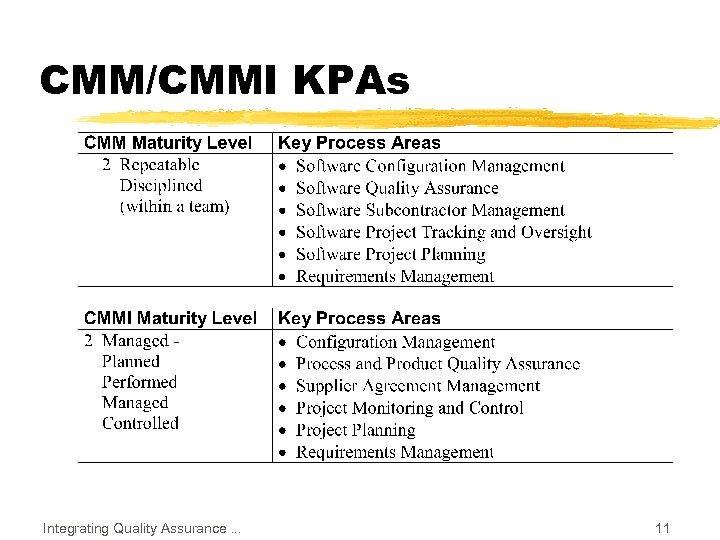 CMM/CMMI KPAs

| CMM Maturity Level | Key Process Areas |
|---|---|
| 2 Repeatable Disciplined (within a team) | • Software Configuration Management • Software Quality Assurance • Software Subcontractor Management • Software Project Tracking and Oversight • Software Project Planning • Requirements Management |

| CMMI Maturity Level | Key Process Areas |
|---|---|
| 2 Managed - Planned Performed Managed Controlled | • Configuration Management • Process and Product Quality Assurance • Supplier Agreement Management • Project Monitoring and Control • Project Planning • Requirements Management |

Integrating Quality Assurance ...

11